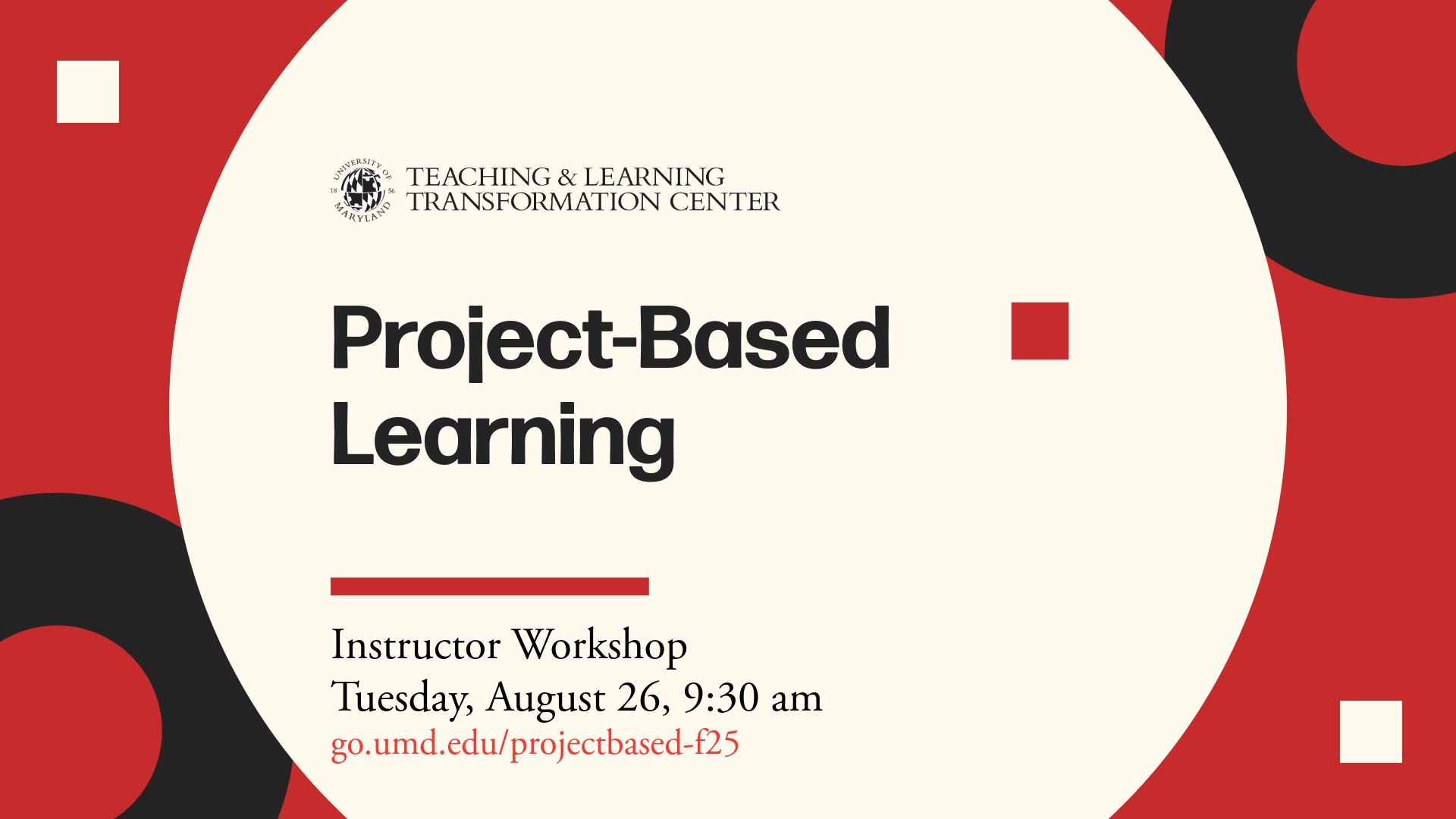 UNIVERSITY OF MARYLAND 18 56

TEACHING & LEARNING TRANSFORMATION CENTER

Project-Based Learning

Instructor Workshop
Tuesday, August 26, 9:30 am
go.umd.edu/projectbased-f25